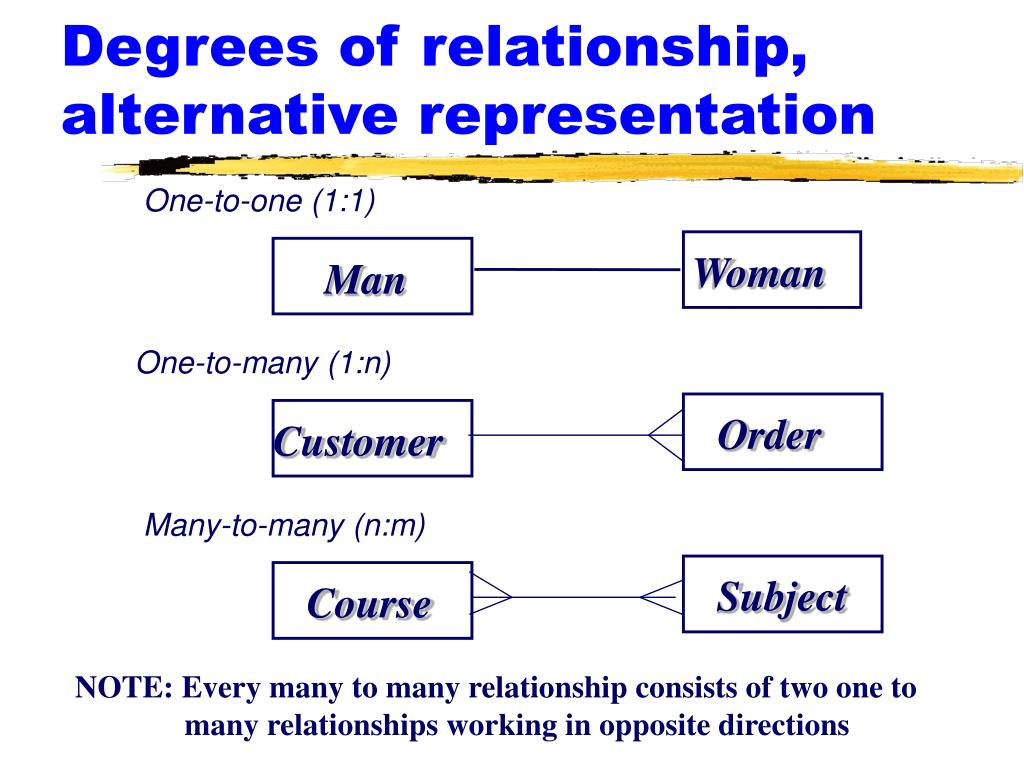 Degrees of relationship, alternative representation

One-to-one (1:1)

Man

Woman

One-to-many (1:n)

Customer

Order

Many-to-many (n:m)

Course

Subject

NOTE: Every many to many relationship consists of two one to many relationships working in opposite directions